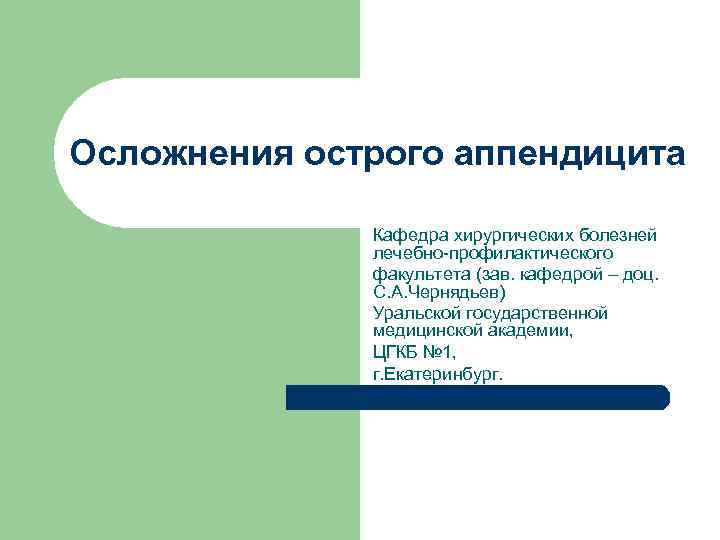 Осложнения острого аппендицита

Кафедра хирургических болезней лечебно-профилактического

факультета (зав. кафедрой – доц. С.А.Чернядьев)

Уральской государственной медицинской академии,

ЦГКБ №1,

г.Екатеринбург.